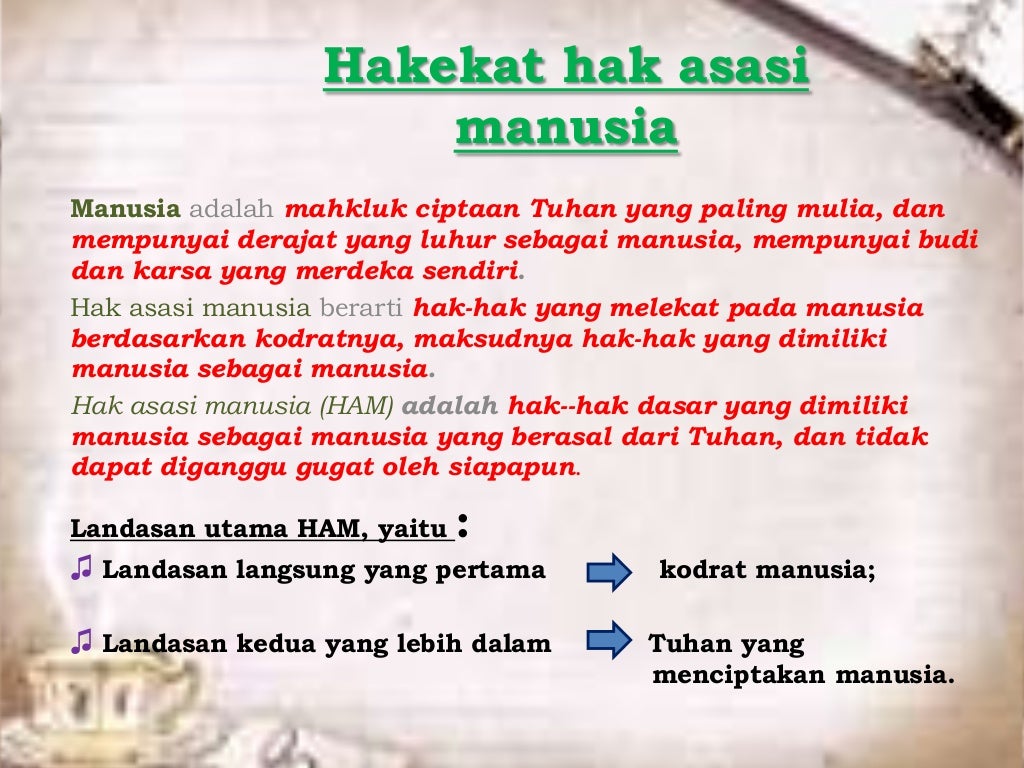 Hakekat hak asasi manusia

Manusia adalah mahkluk ciptaan Tuhan yang paling mulia, dan mempunyai derajat yang luhur sebagai manusia, mempunyai budi dan karsa yang merdeka sendiri.

Hak asasi manusia berarti hak-hak yang melekat pada manusia berdasarkan kodratnya, maksudnya hak-hak yang dimiliki manusia sebagai manusia.

Hak asasi manusia (HAM) adalah hak--hak dasar yang dimiliki manusia sebagai manusia yang berasal dari Tuhan, dan tidak dapat diganggu gugat oleh siapapun.

Landasan utama HAM, yaitu :

♫ Landasan langsung yang pertama kodrat manusia;

♫ Landasan kedua yang lebih dalam Tuhan yang menciptakan manusia.